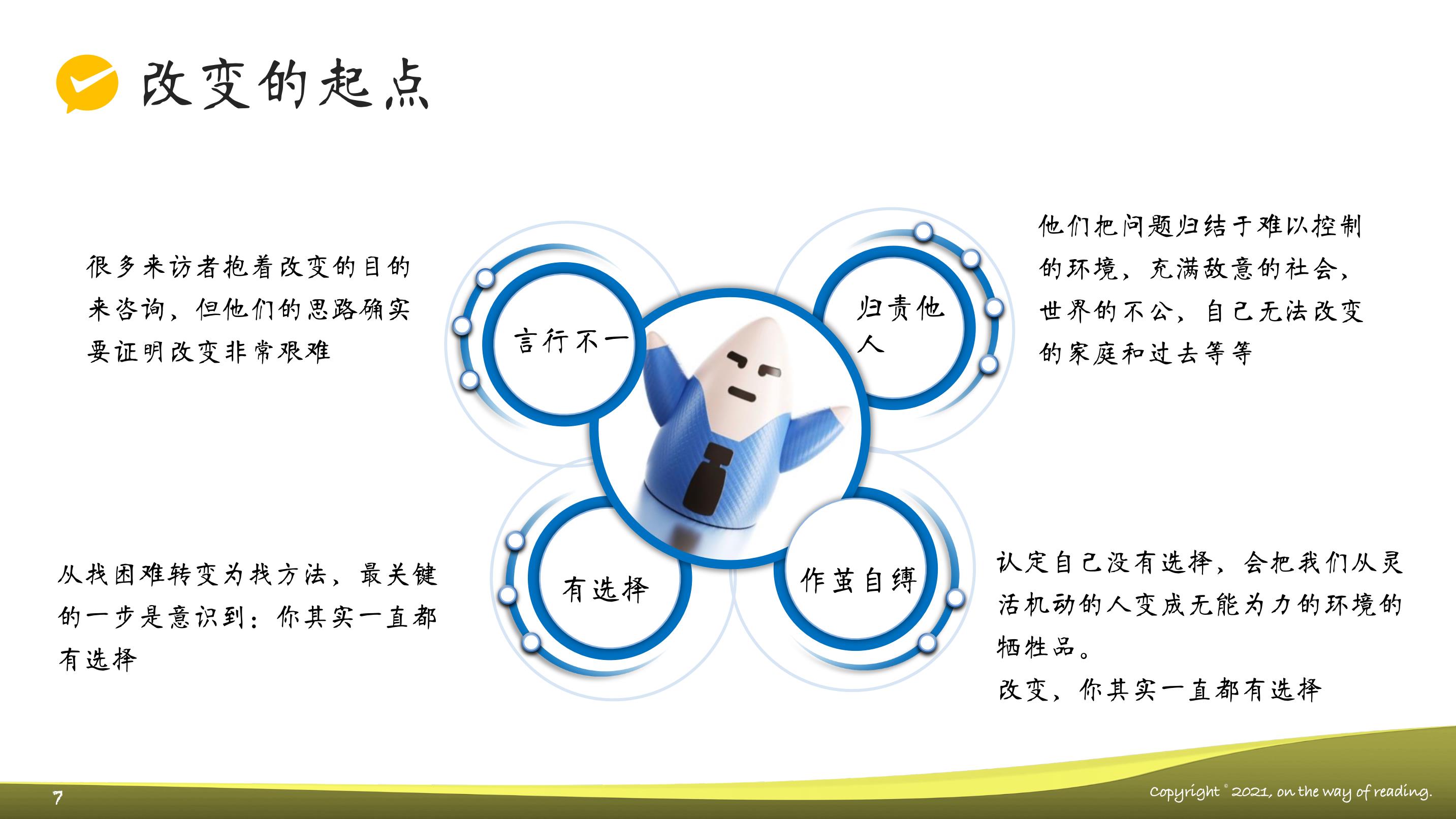 改变的起点

很多来访者抱着改变的目的来咨询，但他们的思路确实要证明改变非常艰难

言行不一

归责他人

他们把问题归结于难以控制的环境，充满敌意的社会，世界的不公，自己无法改变的家庭和过去等等

从找困难转变为找方法，最关键的一步是意识到：你其实一直都有选择

有选择

作茧自缚

认定自己没有选择，会把我们从灵活机动的人变成无能为力的环境的牺牲品。

改变，你其实一直都有选择

7

Copyright © 2021, on the way of reading.